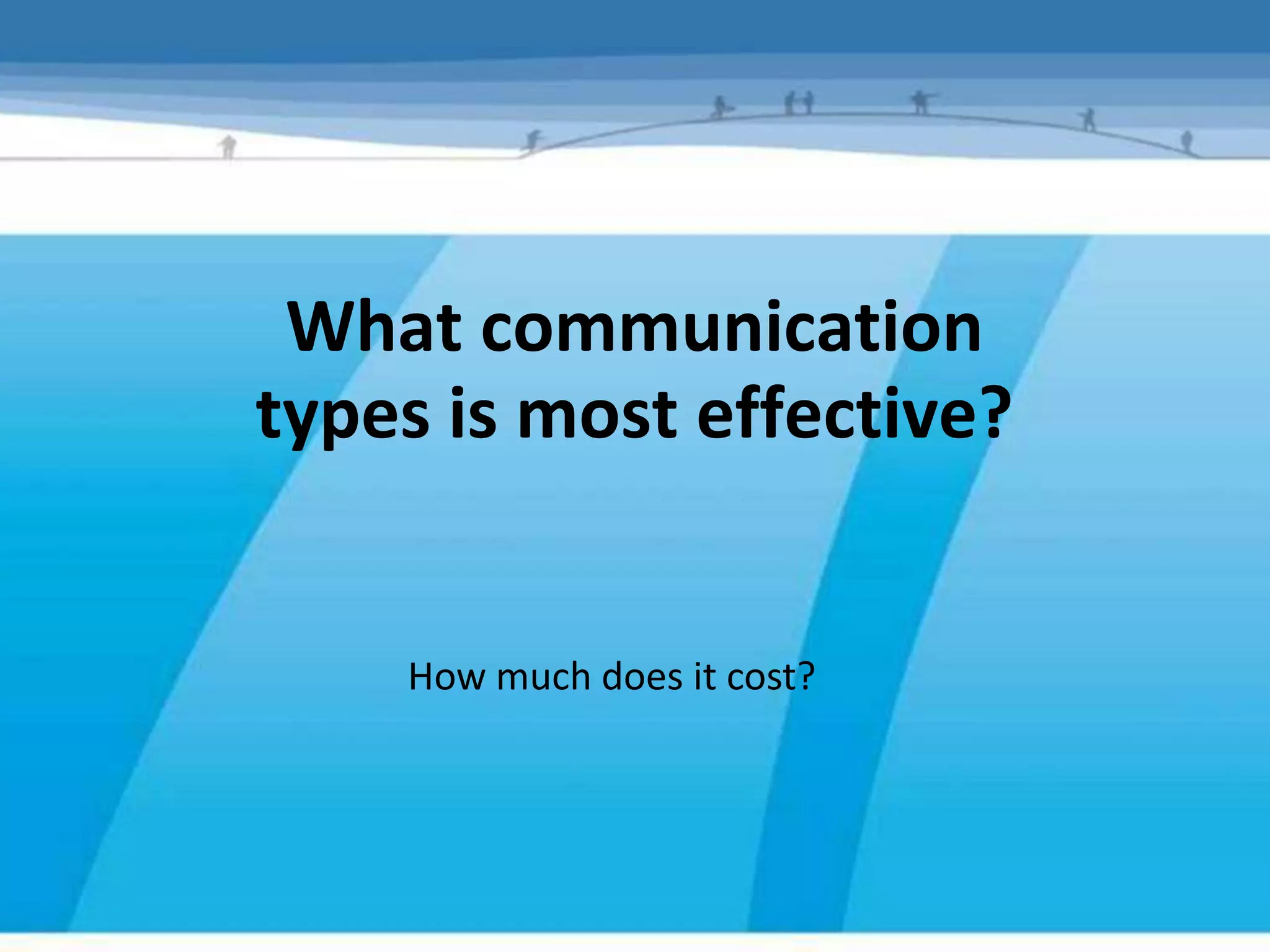 What communication types is most effective?

How much does it cost?